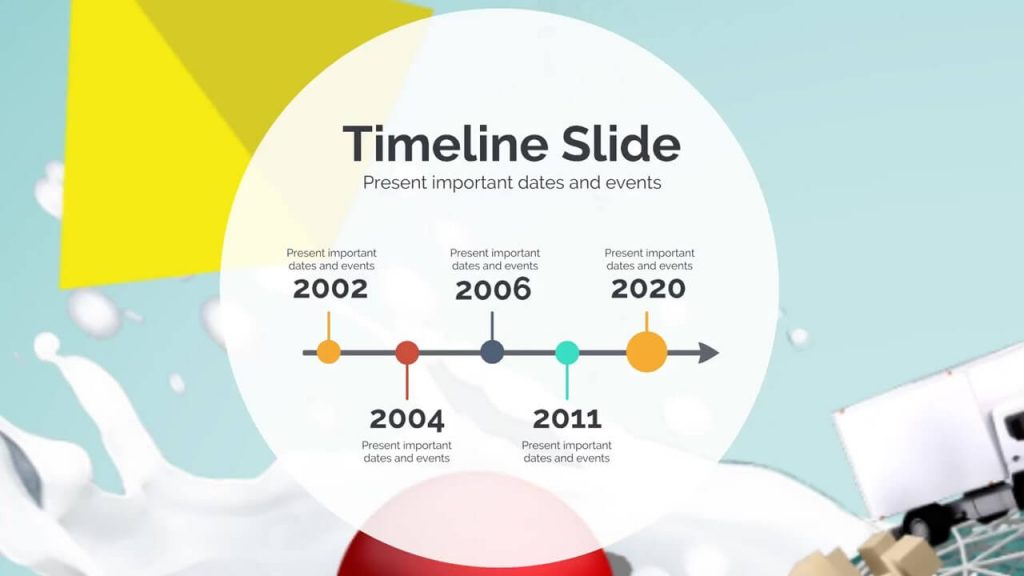 Timeline Slide
Present important dates and events

Present important dates and events
2002

Present important dates and events
2006

Present important dates and events
2020

2004
Present important dates and events

2011
Present important dates and events